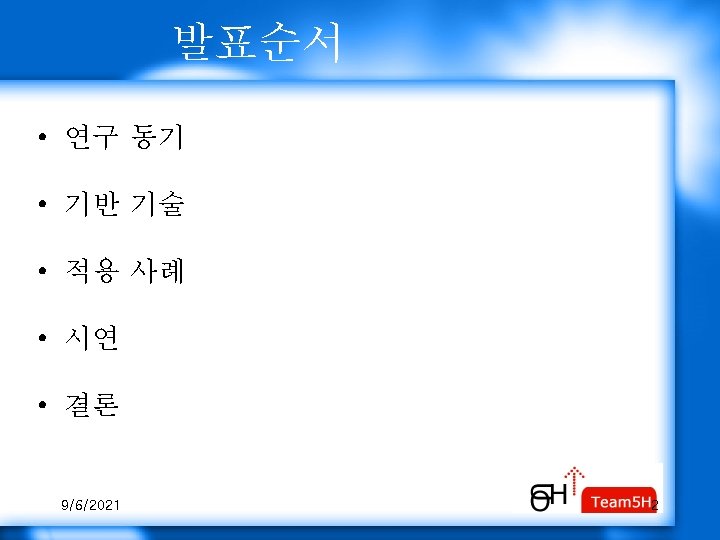 발표순서

• 연구 동기

• 기반 기술

• 적용 사례

• 시연

• 결론

9/6/2021

5H Team5H 2